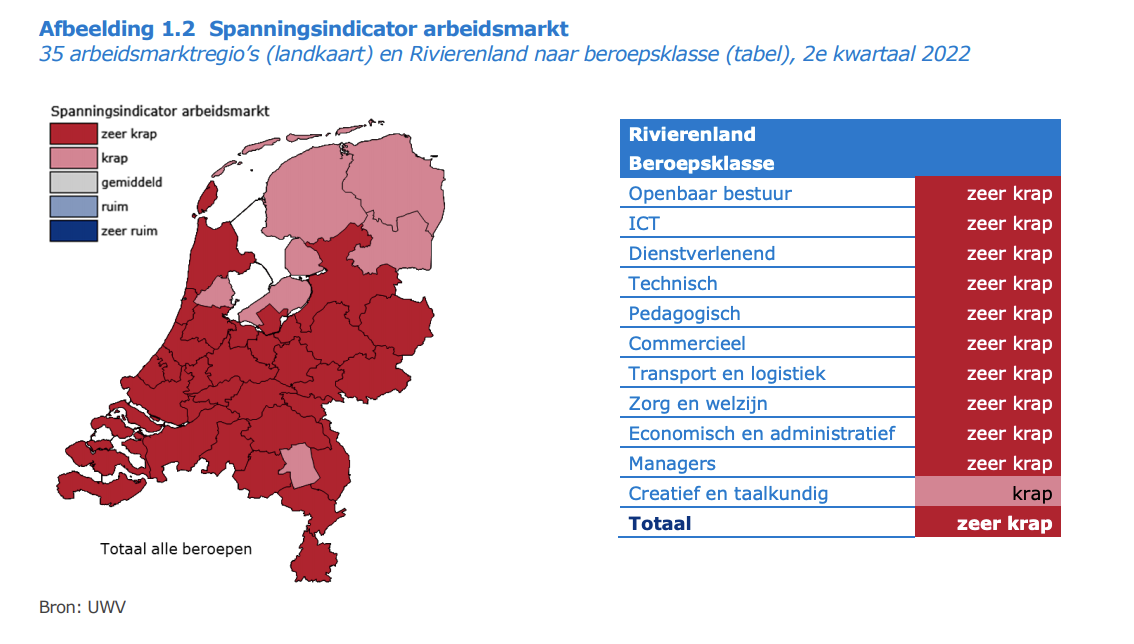 Afbeelding 1.2 Spanningsindicator arbeidsmarkt
35 arbeidsmarktregio's (landkaart) en Rivierenland naar beroepsklasse (tabel), 2e kwartaal 2022

Spanningsindicator arbeidsmarkt
zeer krap
krap
gemiddeld
ruim
zeer ruim

Totaal alle beroepen

| Rivierenland Beroepsklasse | |
|---|---|
| Openbaar bestuur | zeer krap |
| ICT | zeer krap |
| Dienstverlenend | zeer krap |
| Technisch | zeer krap |
| Pedagogisch | zeer krap |
| Commercieel | zeer krap |
| Transport en logistiek | zeer krap |
| Zorg en welzijn | zeer krap |
| Economisch en administratief | zeer krap |
| Managers | zeer krap |
| Creatief en taalkundig | krap |
| Totaal | zeer krap |

Bron: UWV